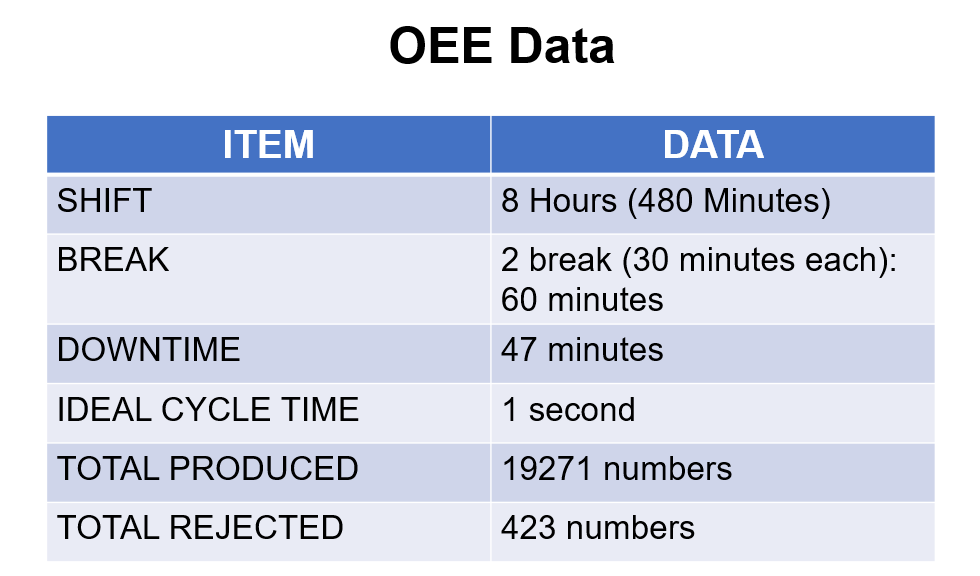 OEE Data

| ITEM | DATA |
|---|---|
| SHIFT | 8 Hours (480 Minutes) |
| BREAK | 2 break (30 minutes each): 60 minutes |
| DOWNTIME | 47 minutes |
| IDEAL CYCLE TIME | 1 second |
| TOTAL PRODUCED | 19271 numbers |
| TOTAL REJECTED | 423 numbers |